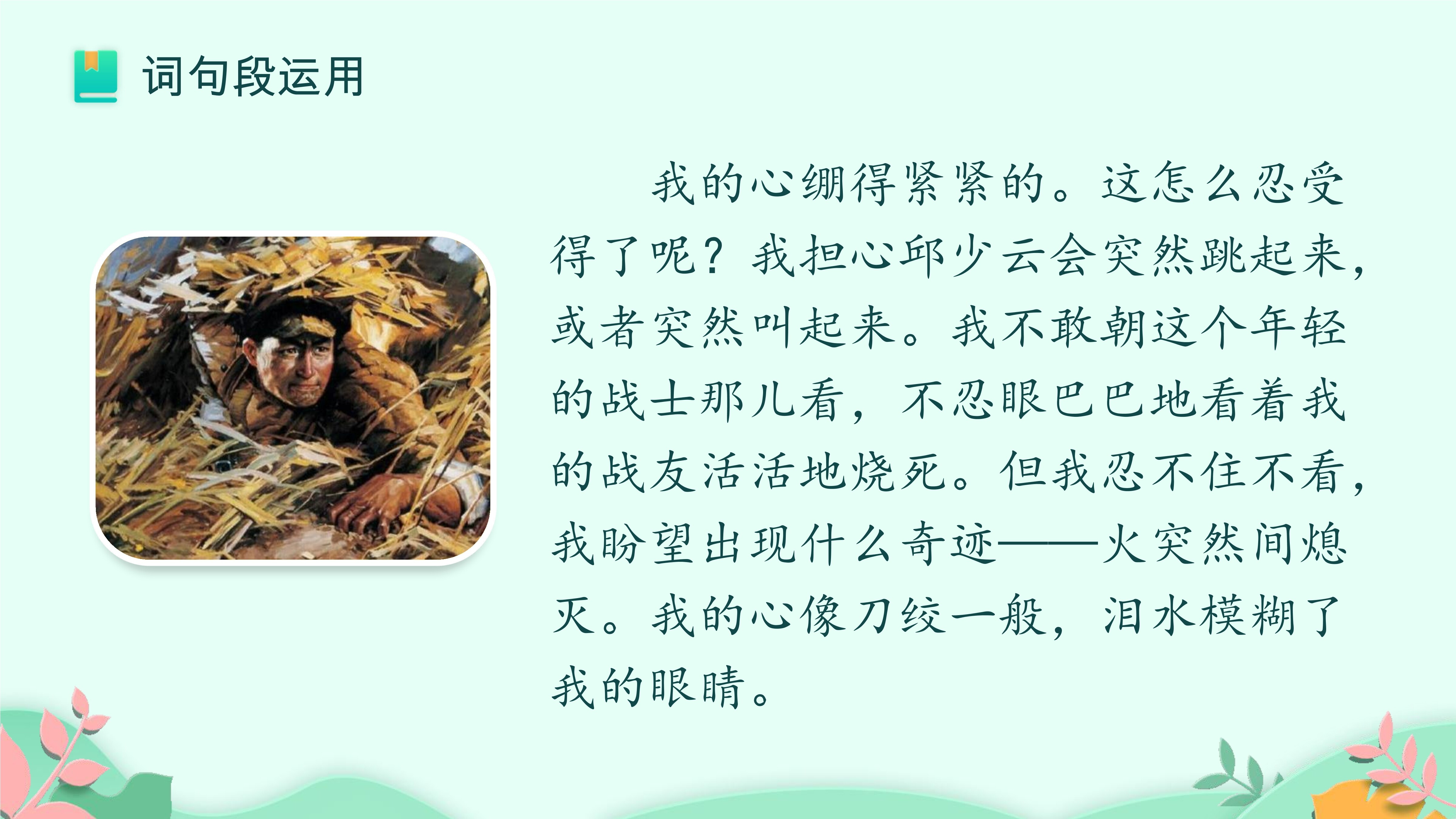 词句段运用

我的心绷得紧紧的。这怎么忍受得了呢？我担心邱少云会突然跳起来，或者突然叫起来。我不敢朝这个年轻的战士那儿看，不忍眼巴巴地看着我的战友活活地烧死。但我忍不住不看，我盼望出现什么奇迹——火突然间熄灭。我的心像刀绞一般，泪水模糊了我的眼睛。